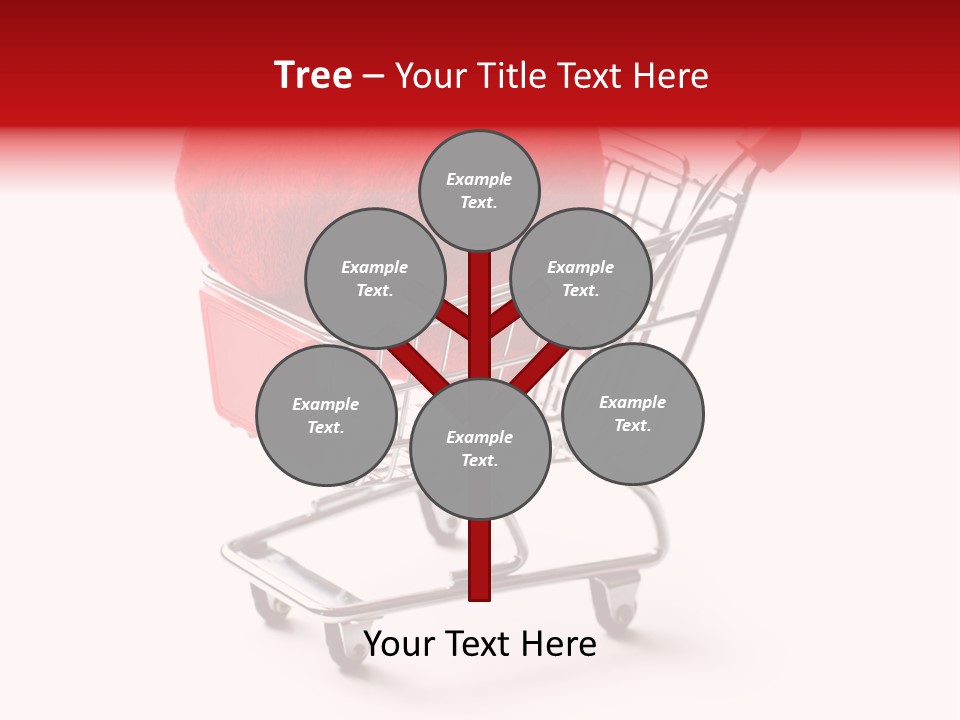 Tree – Your Title Text Here

Example Text.

Example Text.

Example Text.

Example Text.

Example Text.

Example Text.

Your Text Here